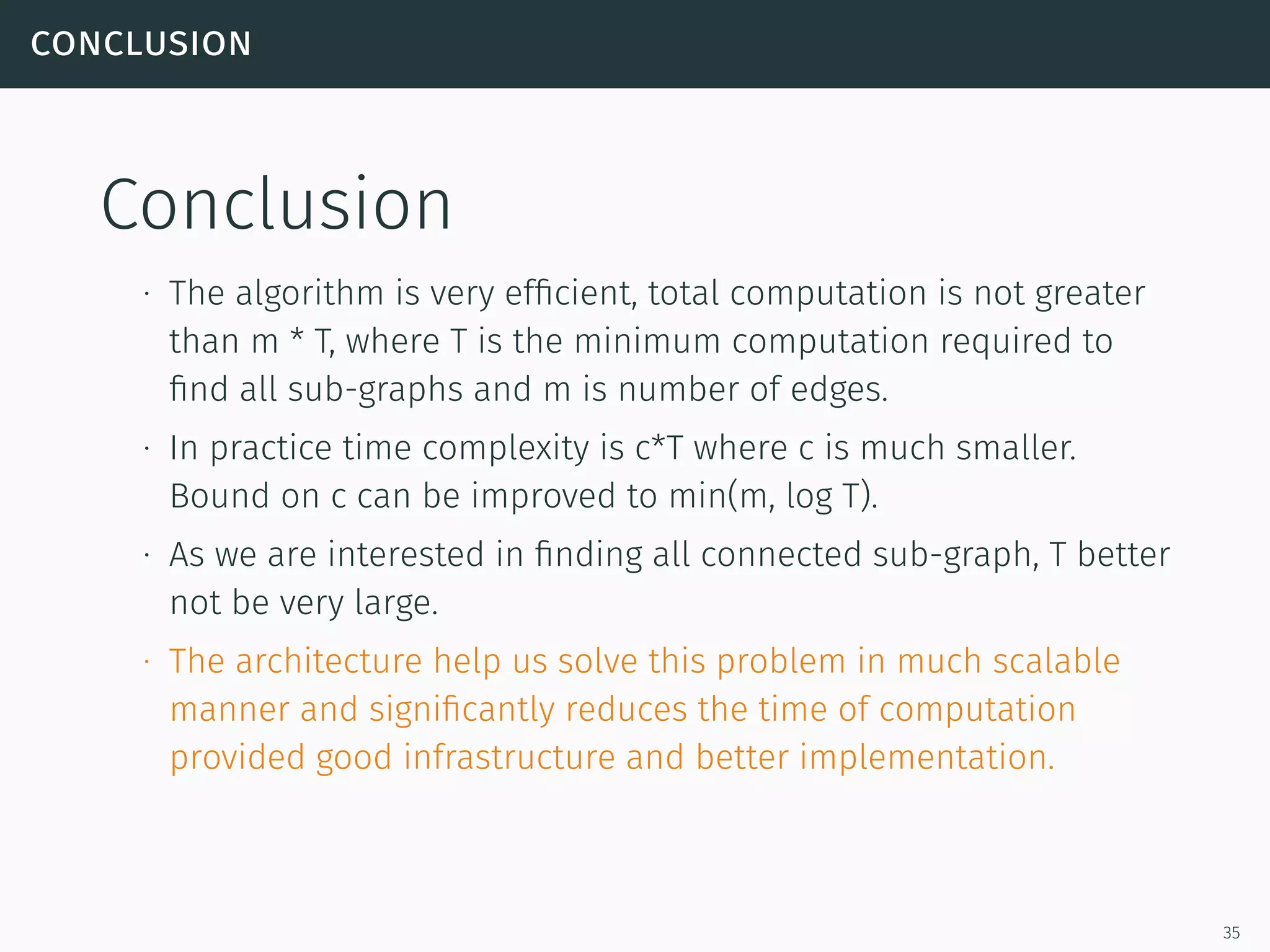 CONCLUSION

Conclusion

· The algorithm is very efficient, total computation is not greater than m * T, where T is the minimum computation required to find all sub-graphs and m is number of edges.

· In practice time complexity is c*T where c is much smaller. Bound on c can be improved to min(m, log T).

· As we are interested in finding all connected sub-graph, T better not be very large.

· The architecture help us solve this problem in much scalable manner and significantly reduces the time of computation provided good infrastructure and better implementation.

35